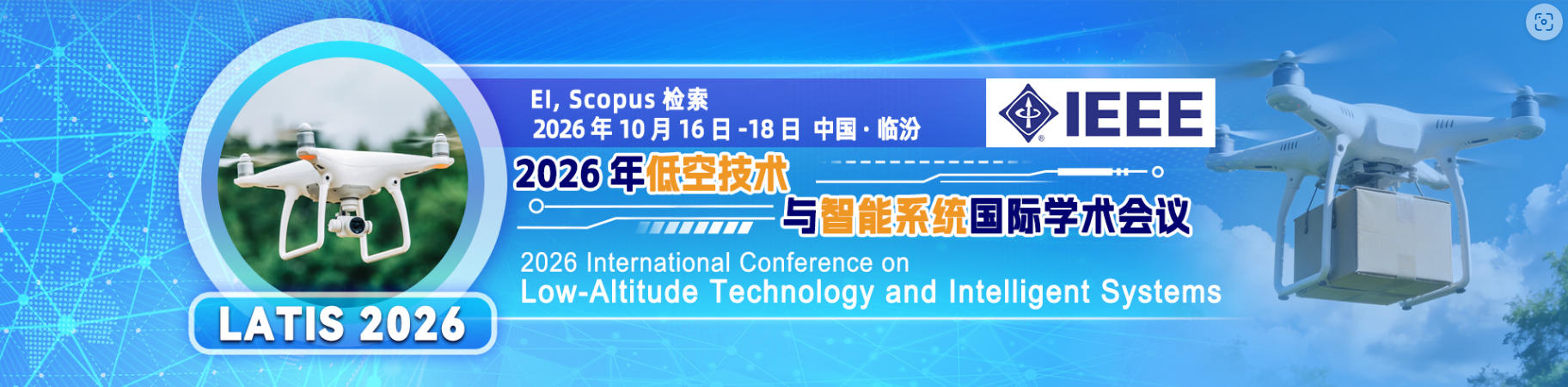 EI, Scopus 检索
2026 年 10 月 16 日 -18 日 中国 · 临汾

IEEE

2026 年低空技术与智能系统国际学术会议

2026 International Conference on
Low-Altitude Technology and Intelligent Systems

LATIS 2026